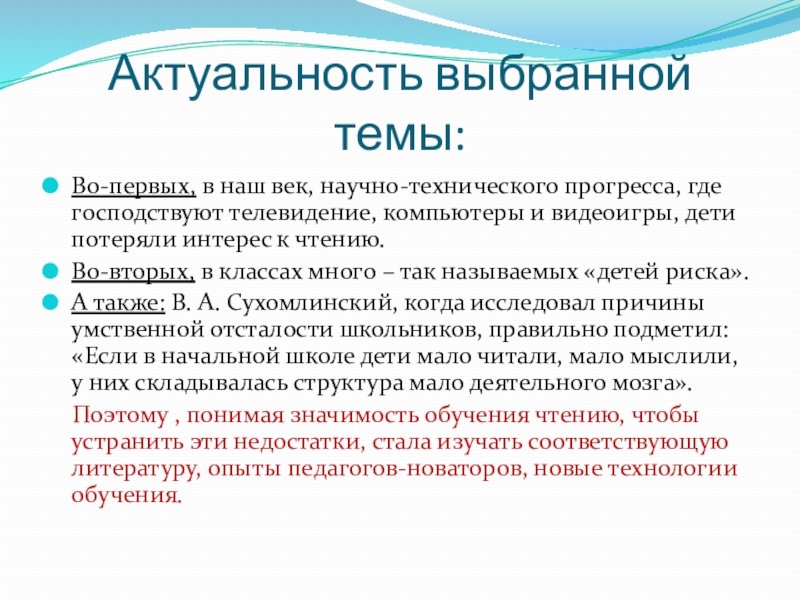 Актуальность выбранной темы:

Во-первых, в наш век, научно-технического прогресса, где господствуют телевидение, компьютеры и видеоигры, дети потеряли интерес к чтению.

Во-вторых, в классах много – так называемых «детей риска».

А также: В. А. Сухомлинский, когда исследовал причины умственной отсталости школьников, правильно подметил: «Если в начальной школе дети мало читали, мало мыслили, у них складывалась структура мало деятельного мозга».

Поэтому , понимая значимость обучения чтению, чтобы устранить эти недостатки, стала изучать соответствующую литературу, опыты педагогов-новаторов, новые технологии обучения.